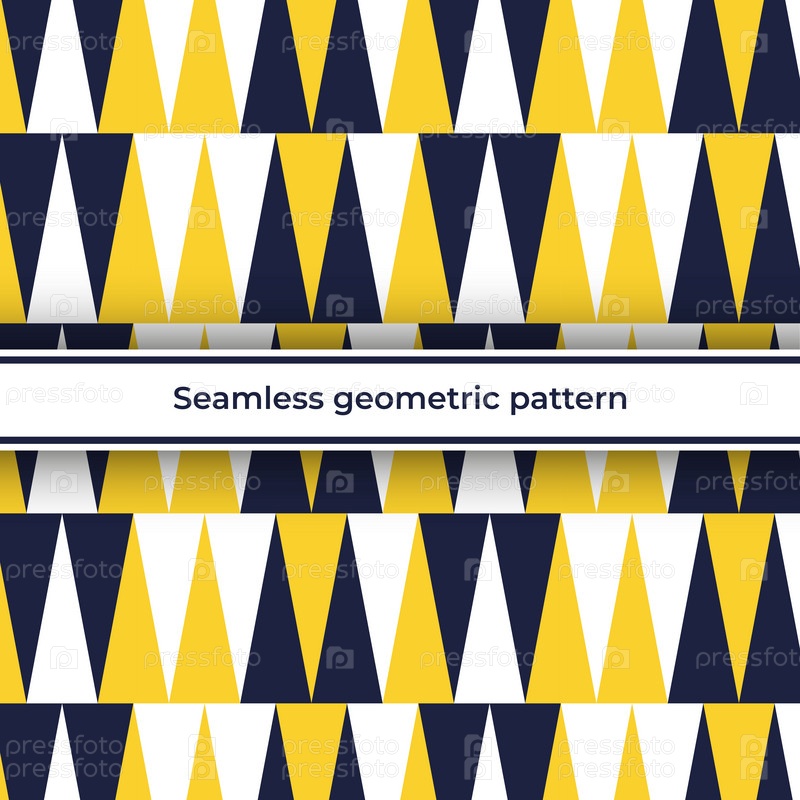 Seamless geometric pattern

pressfoto